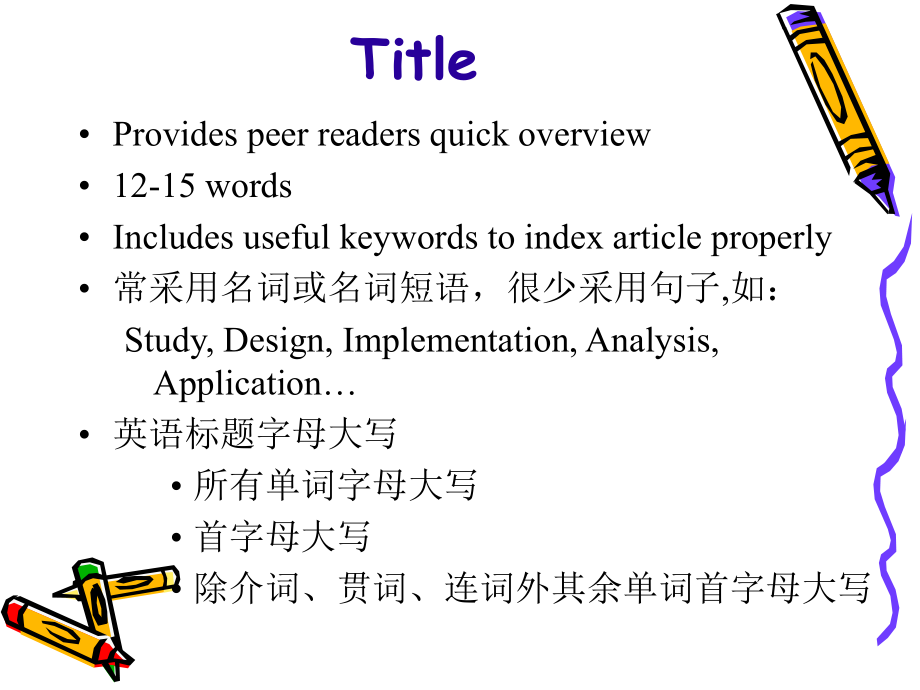 Title

• Provides peer readers quick overview
• 12-15 words
• Includes useful keywords to index article properly
• 常采用名词或名词短语，很少采用句子,如：

Study, Design, Implementation, Analysis, Application…

• 英语标题字母大写
  • 所有单词字母大写
  • 首字母大写
  • 除介词、贯词、连词外其余单词首字母大写